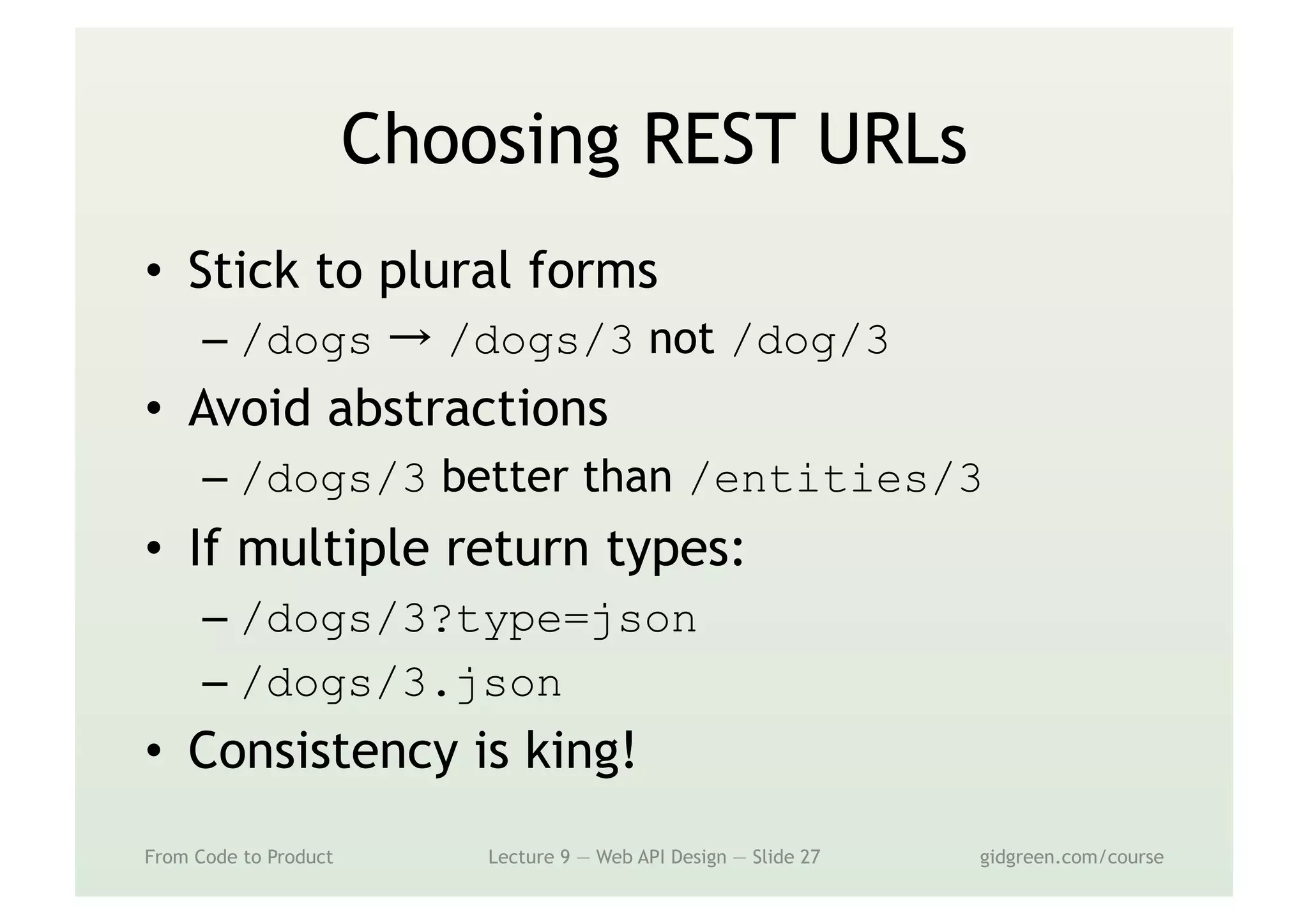 Choosing REST URLs

• Stick to plural forms
– /dogs → /dogs/3 not /dog/3

• Avoid abstractions
– /dogs/3 better than /entities/3

• If multiple return types:
– /dogs/3?type=json
– /dogs/3.json

• Consistency is king!

From Code to Product

Lecture 9 — Web API Design — Slide 27

gidgreen.com/course